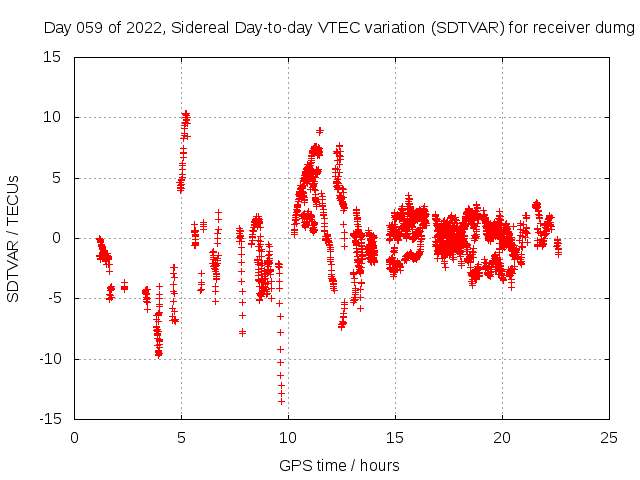 Day 059 of 2022, Sidereal Day-to-day VTEC variation (SDTVAR) for receiver dumg

SDTVAR / TECUs

15
10
5
0
-5
-10
-15

0
5
10
15
20
25

GPS time / hours